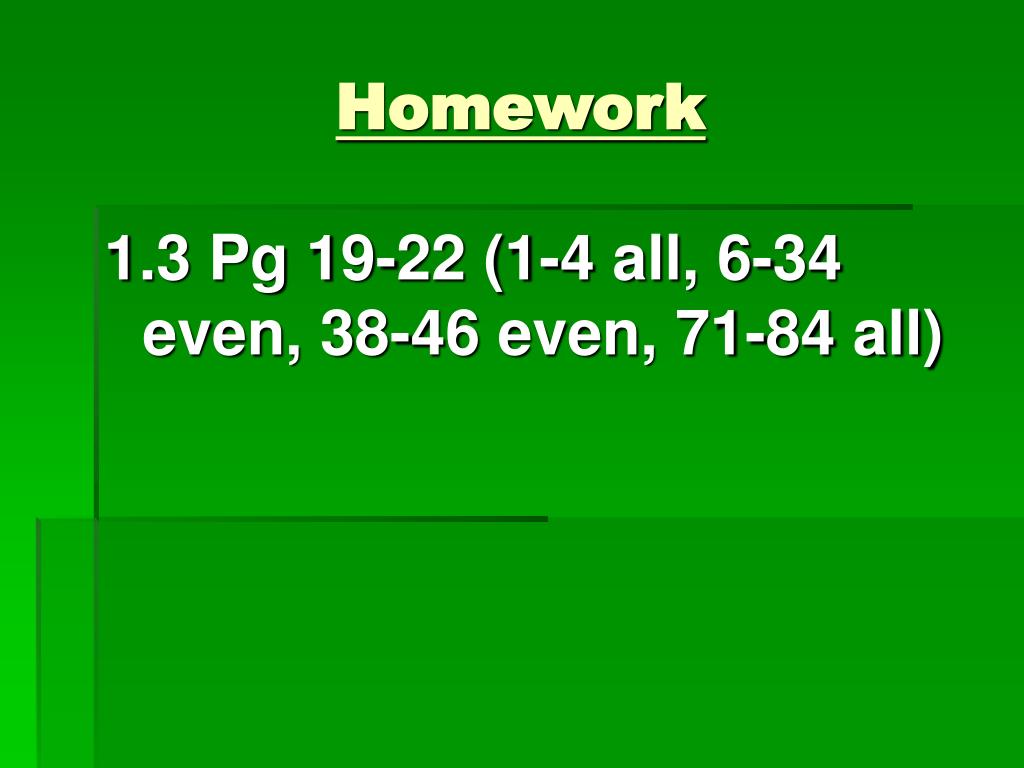 Homework

1.3 Pg 19-22 (1-4 all, 6-34 even, 38-46 even, 71-84 all)